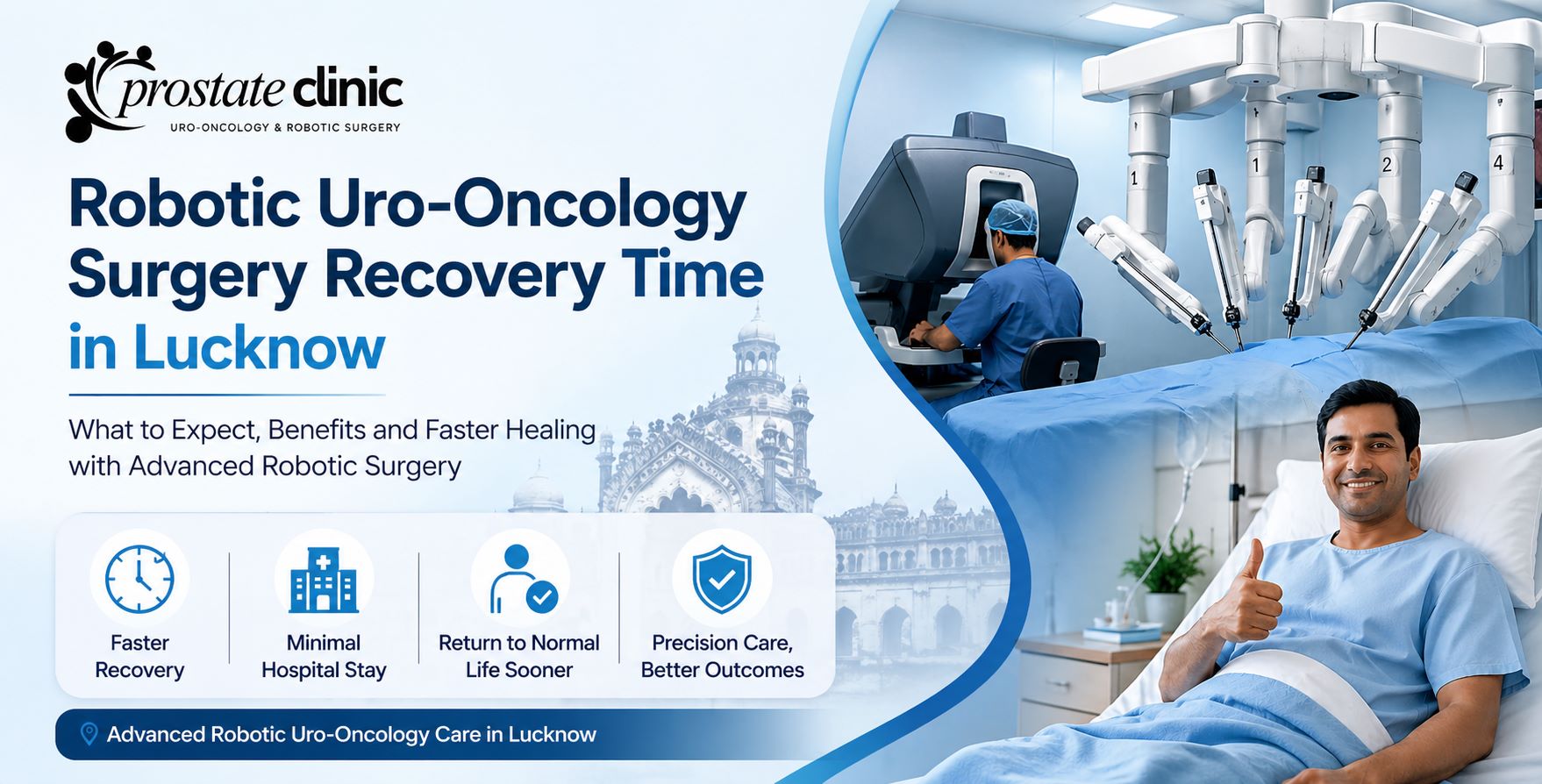 prostate clinic
URO-ONCOLOGY & ROBOTIC SURGERY

Robotic Uro-Oncology Surgery Recovery Time in Lucknow

What to Expect, Benefits and Faster Healing with Advanced Robotic Surgery

Faster Recovery

Minimal Hospital Stay

Return to Normal Life Sooner

Precision Care, Better Outcomes

Advanced Robotic Uro-Oncology Care in Lucknow

1 1 2 4